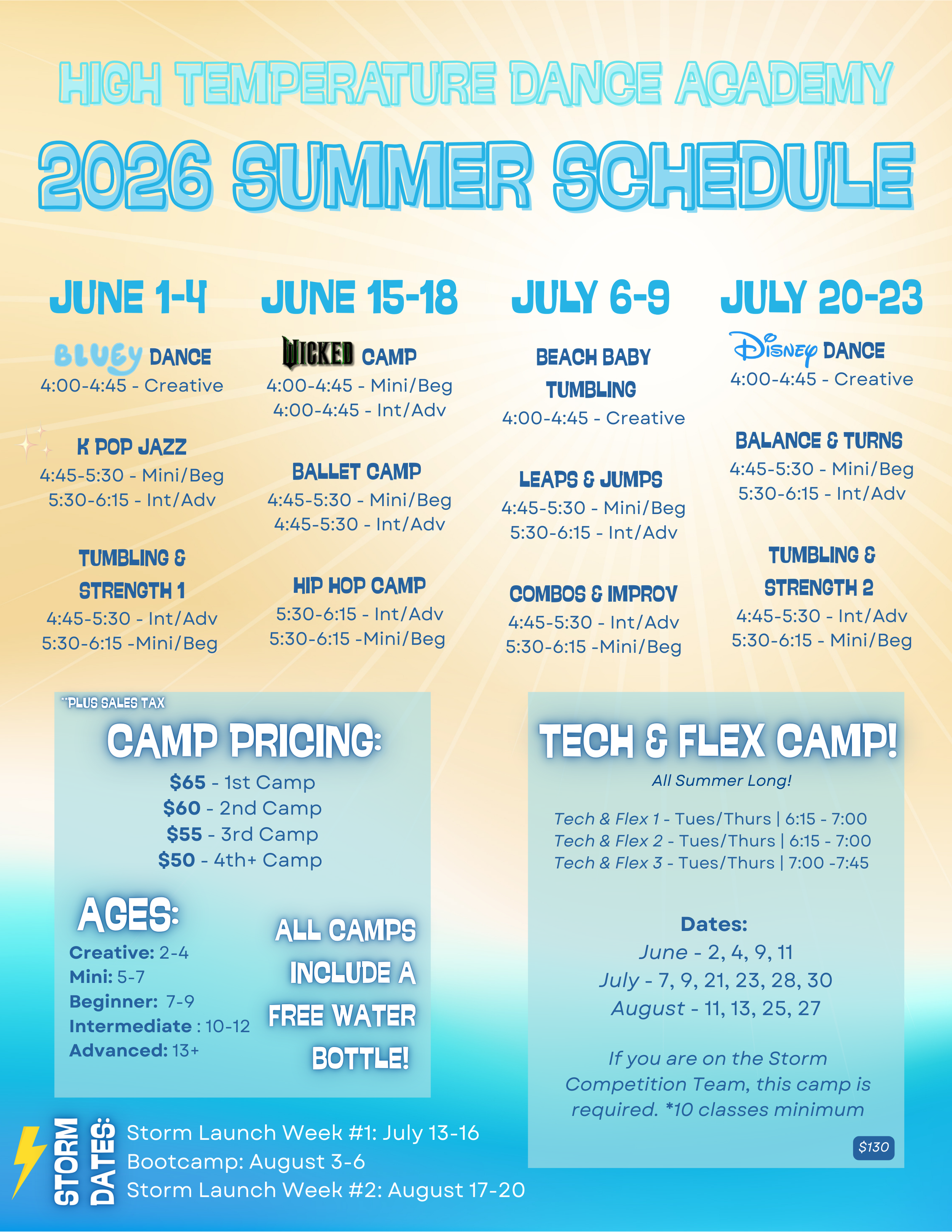 HIGH TEMPERATURE DANCE ACADEMY

2026 SUMMER SCHEDULE

JUNE 1-4

BLUEY DANCE
4:00-4:45 - Creative

K POP JAZZ
4:45-5:30 - Mini/Beg
5:30-6:15 - Int/Adv

TUMBLING & STRENGTH 1
4:45-5:30 - Int/Adv
5:30-6:15 -Mini/Beg

JUNE 15-18

WICKED CAMP
4:00-4:45 - Mini/Beg
4:00-4:45 - Int/Adv

BALLET CAMP
4:45-5:30 - Mini/Beg
4:45-5:30 - Int/Adv

HIP HOP CAMP
5:30-6:15 - Int/Adv
5:30-6:15 -Mini/Beg

JULY 6-9

BEACH BABY TUMBLING
4:00-4:45 - Creative

LEAPS & JUMPS
4:45-5:30 - Mini/Beg
5:30-6:15 - Int/Adv

COMBOS & IMPROV
4:45-5:30 - Int/Adv
5:30-6:15 -Mini/Beg

JULY 20-23

DISNEY DANCE
4:00-4:45 - Creative

BALANCE & TURNS
4:45-5:30 - Mini/Beg
5:30-6:15 - Int/Adv

TUMBLING & STRENGTH 2
4:45-5:30 - Int/Adv
5:30-6:15 - Mini/Beg

**PLUS SALES TAX

CAMP PRICING:
$65 - 1st Camp
$60 - 2nd Camp
$55 - 3rd Camp
$50 - 4th+ Camp

AGES:
Creative: 2-4
Mini: 5-7
Beginner: 7-9
Intermediate : 10-12
Advanced: 13+

ALL CAMPS INCLUDE A FREE WATER BOTTLE!

TECH & FLEX CAMP!
All Summer Long!

Tech & Flex 1 - Tues/Thurs | 6:15 - 7:00
Tech & Flex 2 - Tues/Thurs | 6:15 - 7:00
Tech & Flex 3 - Tues/Thurs | 7:00 -7:45

Dates:
June - 2, 4, 9, 11
July - 7, 9, 21, 23, 28, 30
August - 11, 13, 25, 27

If you are on the Storm Competition Team, this camp is required. *10 classes minimum

$130

STORM DATES:
Storm Launch Week #1: July 13-16
Bootcamp: August 3-6
Storm Launch Week #2: August 17-20